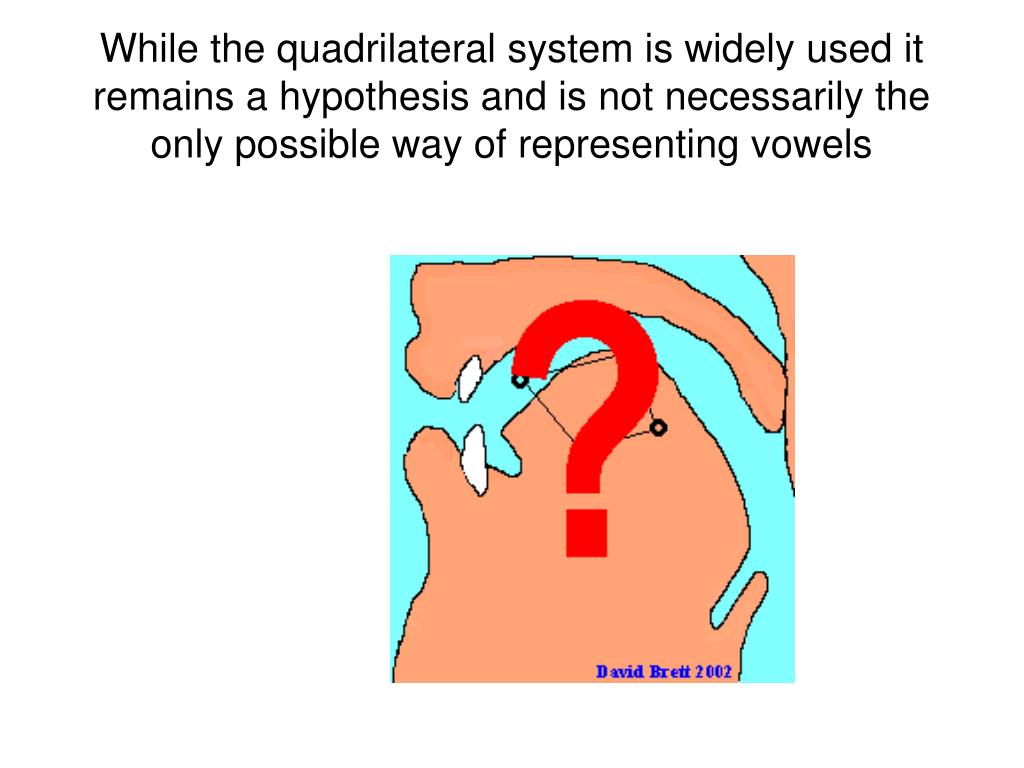 While the quadrilateral system is widely used it remains a hypothesis and is not necessarily the only possible way of representing vowels

?

David Brett 2002